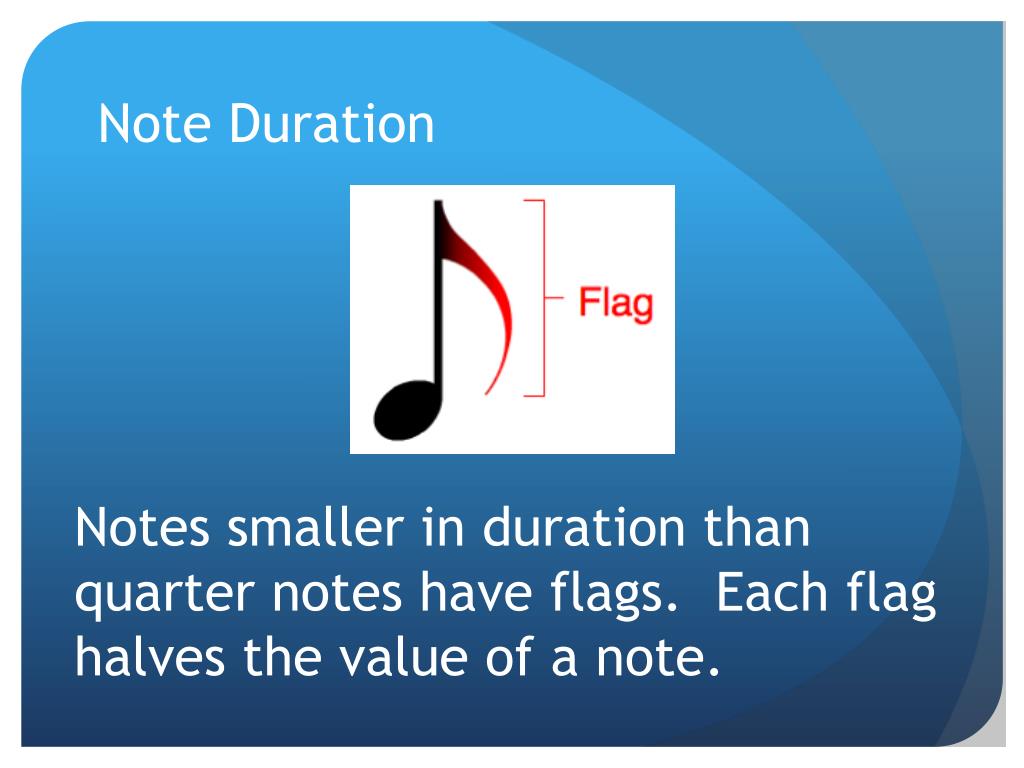 Note Duration

Flag

Notes smaller in duration than quarter notes have flags. Each flag halves the value of a note.